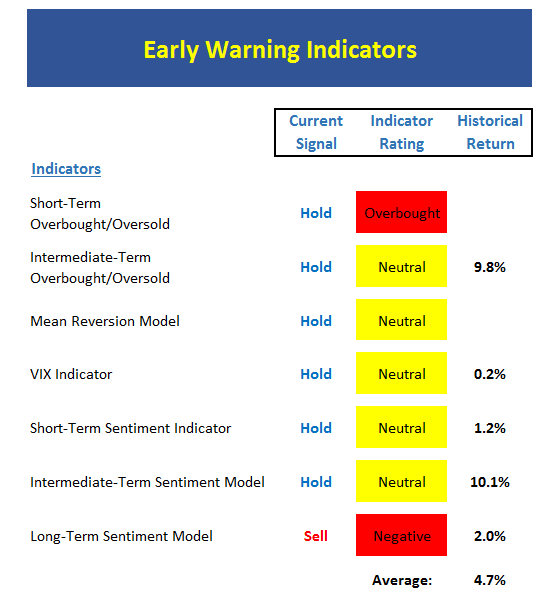 Early Warning Indicators

| Indicators | Current Signal | Indicator Rating | Historical Return |
|---|---|---|---|
| Short-Term Overbought/Oversold | Hold | Overbought | |
| Intermediate-Term Overbought/Oversold | Hold | Neutral | 9.8% |
| Mean Reversion Model | Hold | Neutral | |
| VIX Indicator | Hold | Neutral | 0.2% |
| Short-Term Sentiment Indicator | Hold | Neutral | 1.2% |
| Intermediate-Term Sentiment Model | Hold | Neutral | 10.1% |
| Long-Term Sentiment Model | Sell | Negative | 2.0% |
| | | Average: | 4.7% |